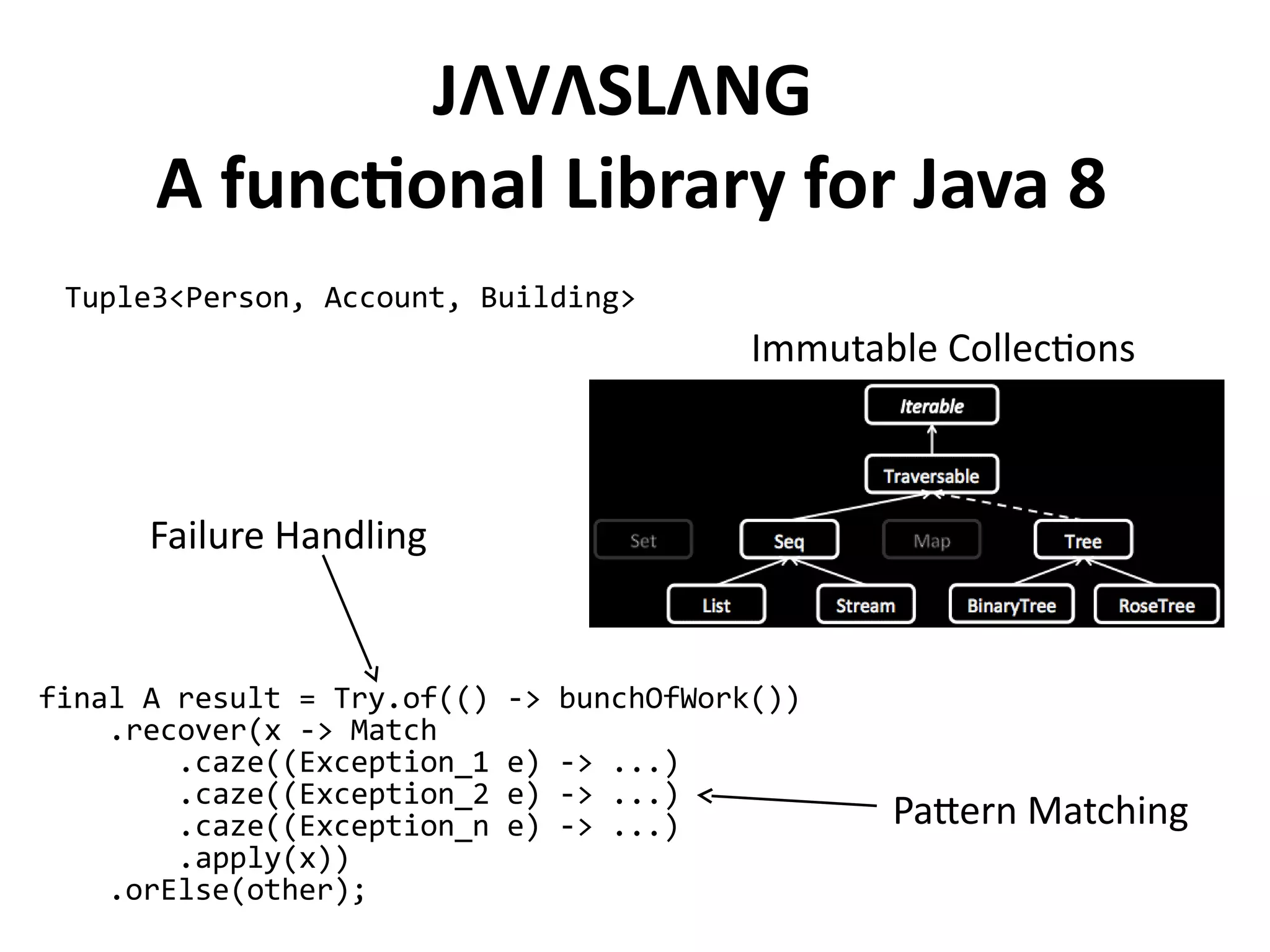 JΛVΛSLΛNG
A functional Library for Java 8

Tuple3<Person, Account, Building>

Immutable Collections

Iterable

Traversable

Set

Seq

Map

Tree

List

Stream

BinaryTree

RoseTree

Failure Handling

final A result = Try.of(() -> bunchOfWork())
    .recover(x -> Match
        .caze((Exception_1 e) -> ...)
        .caze((Exception_2 e) -> ...)
        .caze((Exception_n e) -> ...)
        .apply(x))
    .orElse(other);

Pattern Matching